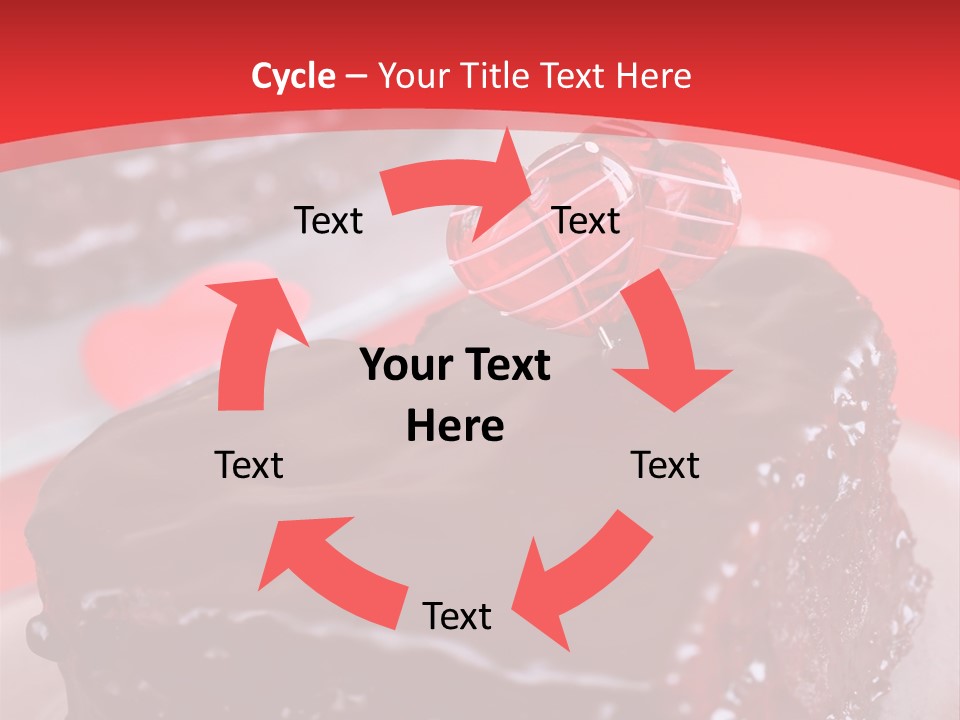 Cycle – Your Title Text Here

Text

Text

Your Text Here

Text

Text

Text